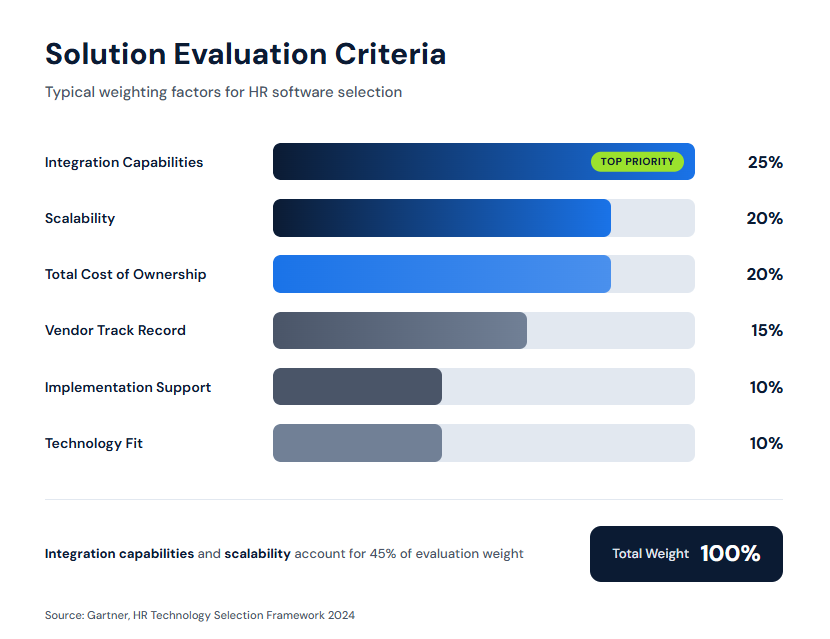 Solution Evaluation Criteria

Typical weighting factors for HR software selection

Integration Capabilities TOP PRIORITY 25%

Scalability 20%

Total Cost of Ownership 20%

Vendor Track Record 15%

Implementation Support 10%

Technology Fit 10%

Integration capabilities and scalability account for 45% of evaluation weight

Total Weight 100%

Source: Gartner, HR Technology Selection Framework 2024